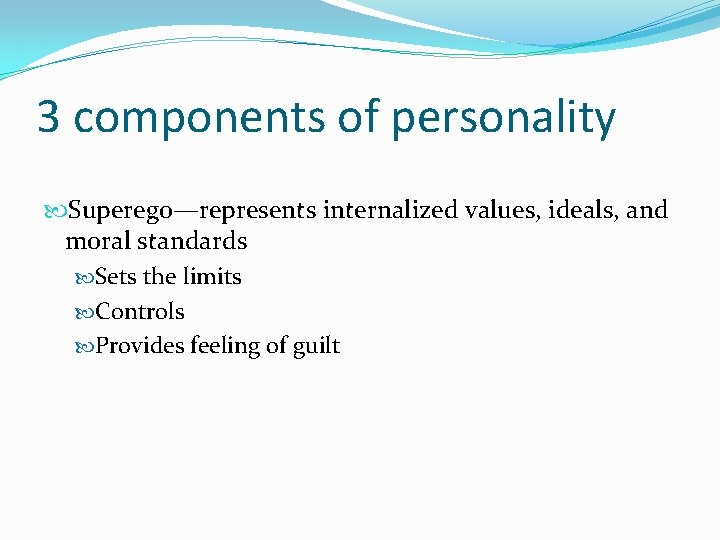 3 components of personality

Superego—represents internalized values, ideals, and moral standards

Sets the limits

Controls

Provides feeling of guilt